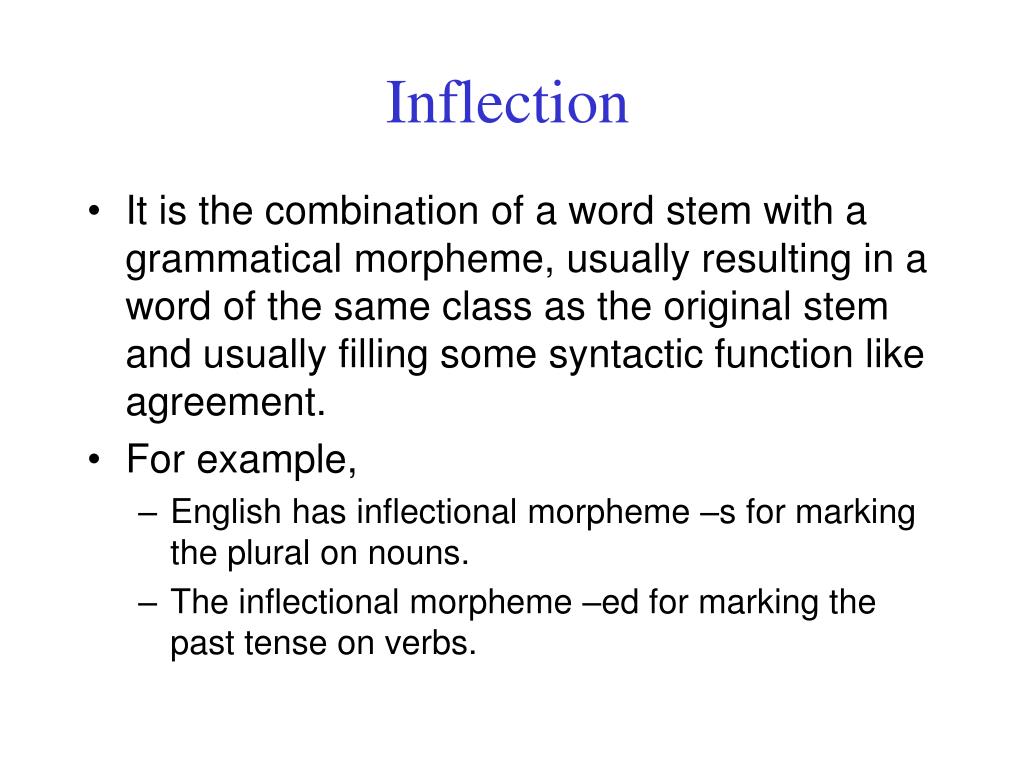 Inflection

• It is the combination of a word stem with a grammatical morpheme, usually resulting in a word of the same class as the original stem and usually filling some syntactic function like agreement.
• For example,
– English has inflectional morpheme –s for marking the plural on nouns.
– The inflectional morpheme –ed for marking the past tense on verbs.